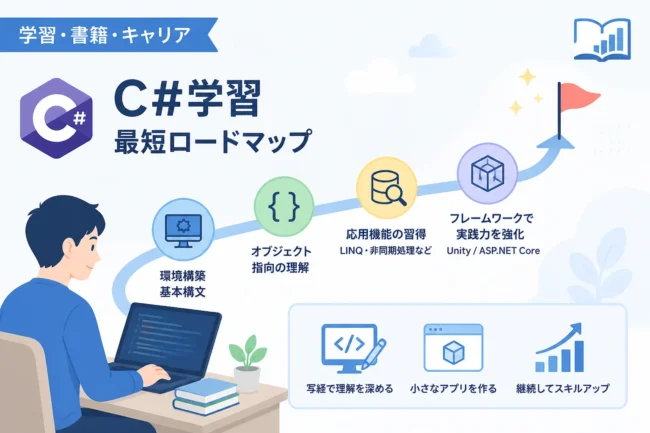 学習・書籍・キャリア

C#

C#学習
最短ロードマップ

環境構築
基本構文

{ }

オブジェクト
指向の理解

応用機能の習得
LINQ・非同期処理など

フレームワークで
実践力を強化
Unity / ASP.NET Core

</>

写経で理解を深める

小さなアプリを作る

継続してスキルアップ